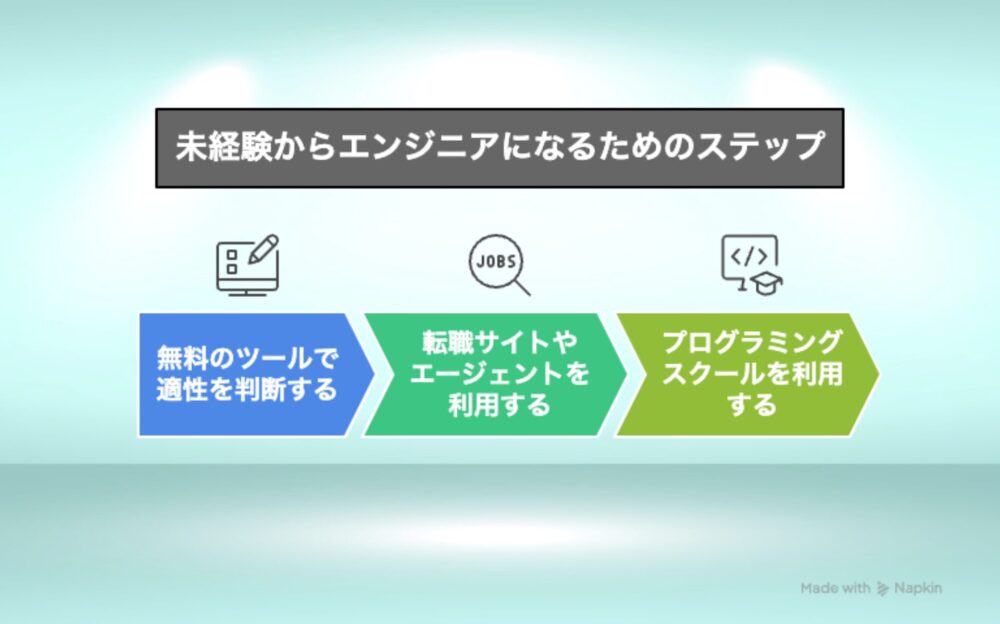 未経験からエンジニアになるためのステップ

JOBS

</>

無料のツールで適性を判断する

転職サイトやエージェントを利用する

プログラミングスクールを利用する

Made with Napkin